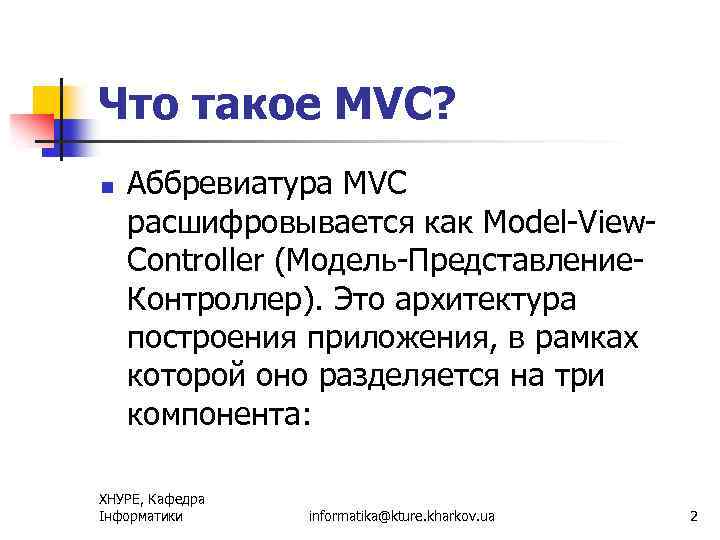 Что такое MVC?

Аббревиатура MVC расшифровывается как Model-View-Controller (Модель-Представление-Контроллер). Это архитектура построения приложения, в рамках которой оно разделяется на три компонента:

ХНУРЕ, Кафедра Інформатики

informatika@kture.kharkov.ua

2